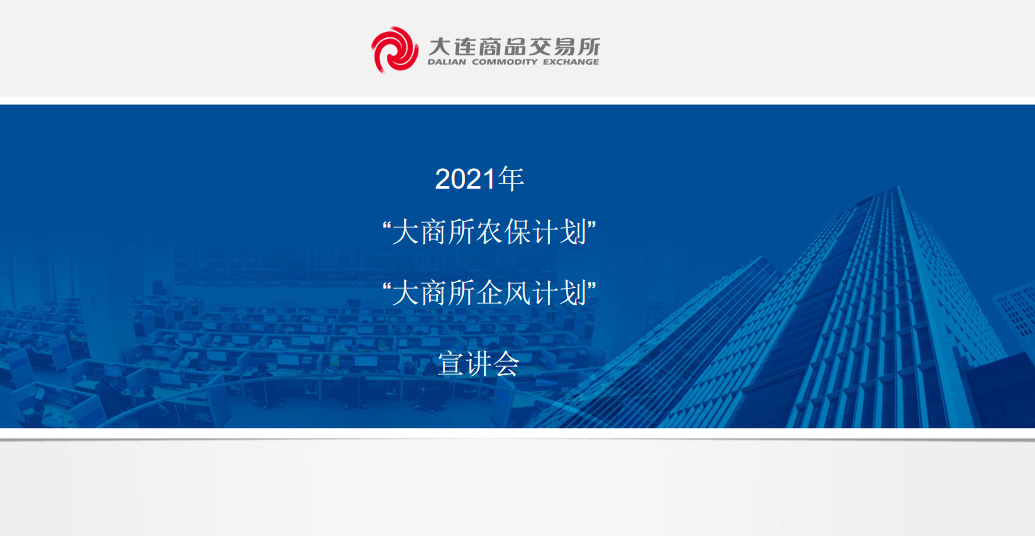 大连商品交易所
DALIAN COMMODITY EXCHANGE

2021年

“大商所农保计划”

“大商所企风计划”

宣讲会